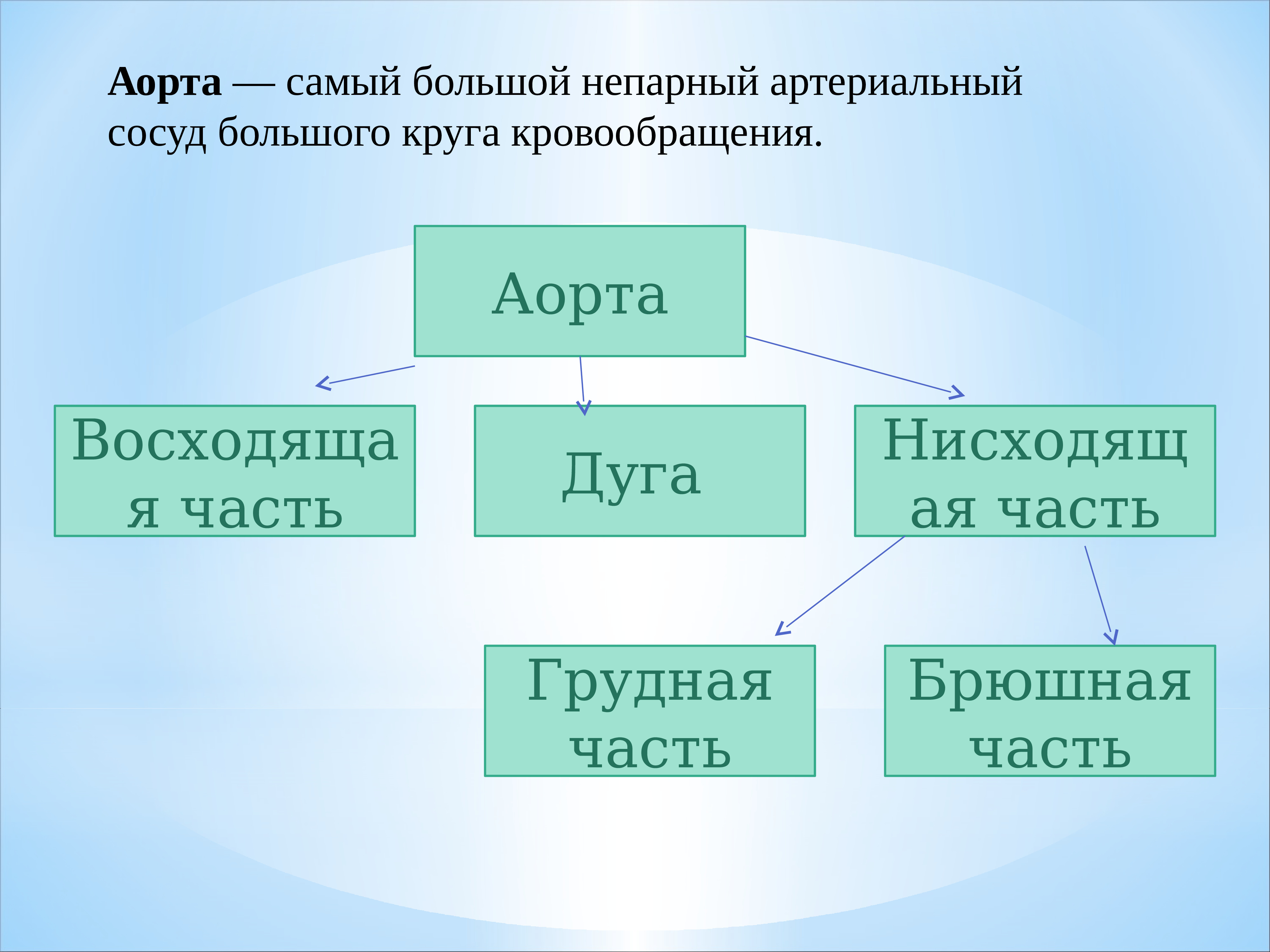 Аорта — самый большой непарный артериальный сосуд большого круга кровообращения.

Аорта

Восходящая часть

Дуга

Нисходящая часть

Грудная часть

Брюшная часть